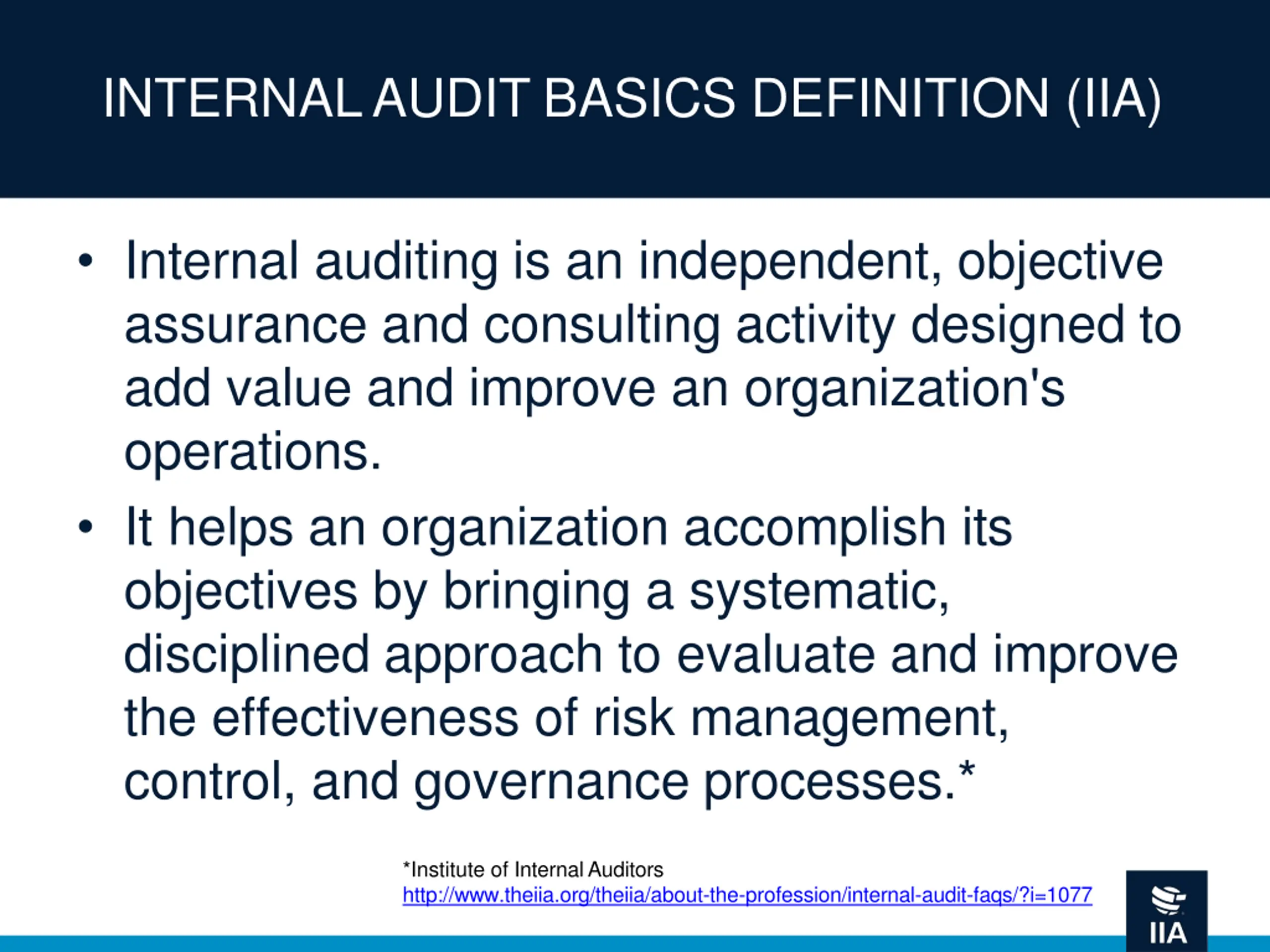 INTERNAL AUDIT BASICS DEFINITION (IIA)

• Internal auditing is an independent, objective assurance and consulting activity designed to add value and improve an organization's operations.

• It helps an organization accomplish its objectives by bringing a systematic, disciplined approach to evaluate and improve the effectiveness of risk management, control, and governance processes.*

*Institute of Internal Auditors
http://www.theiia.org/theiia/about-the-profession/internal-audit-faqs/?i=1077

IIA